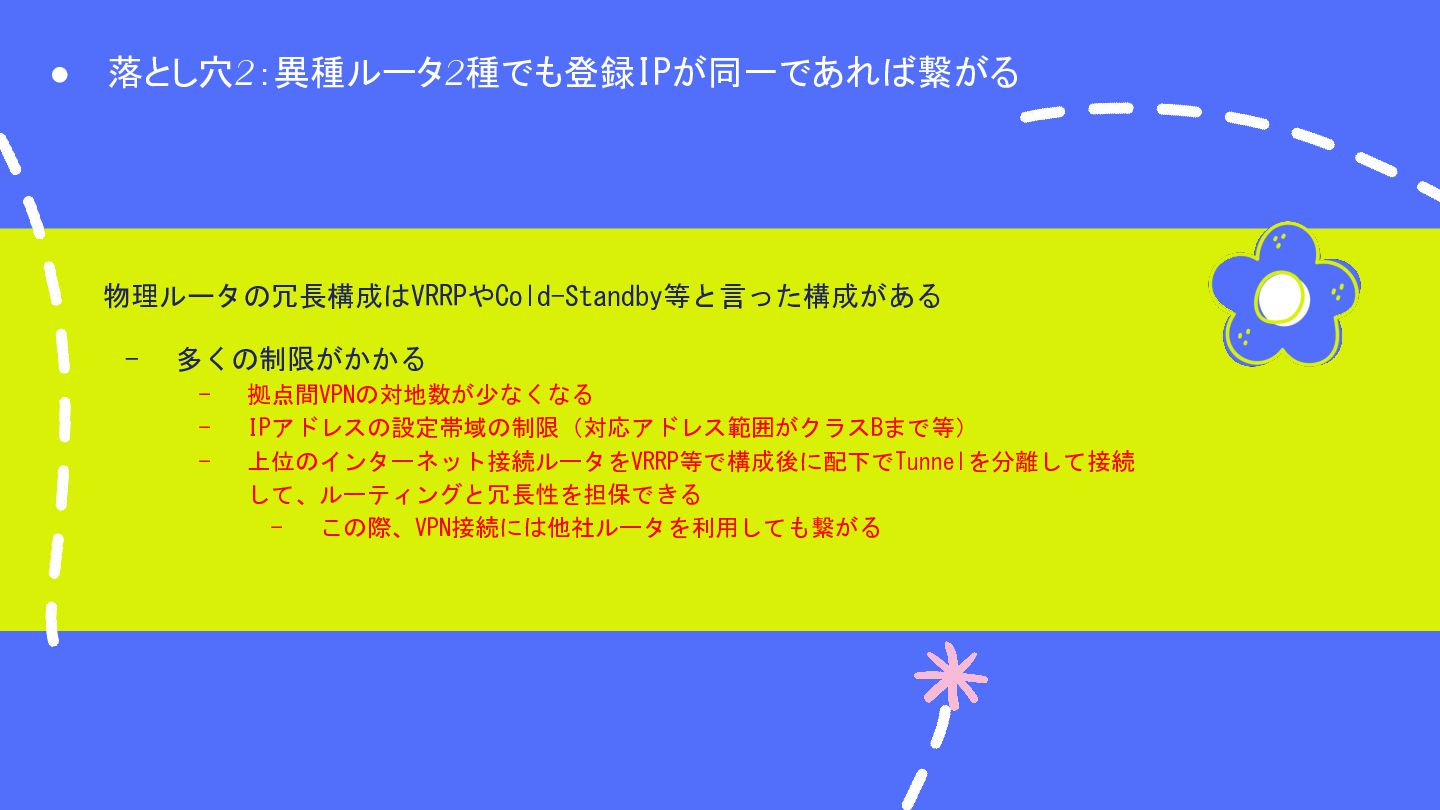 ● 落とし穴2:異種ルータ2種でも登録IPが同一であれば繋がる

物理ルータの冗長構成はVRRPやCold-Standby等と言った構成がある

- 多くの制限がかかる
  - 拠点間VPNの対地数が少なくなる
  - IPアドレスの設定帯域の制限（対応アドレス範囲がクラスBまで等）
  - 上位のインターネット接続ルータをVRRP等で構成後に配下でTunnelを分離して接続して、ルーティングと冗長性を担保できる
    - この際、VPN接続には他社ルータを利用しても繋がる